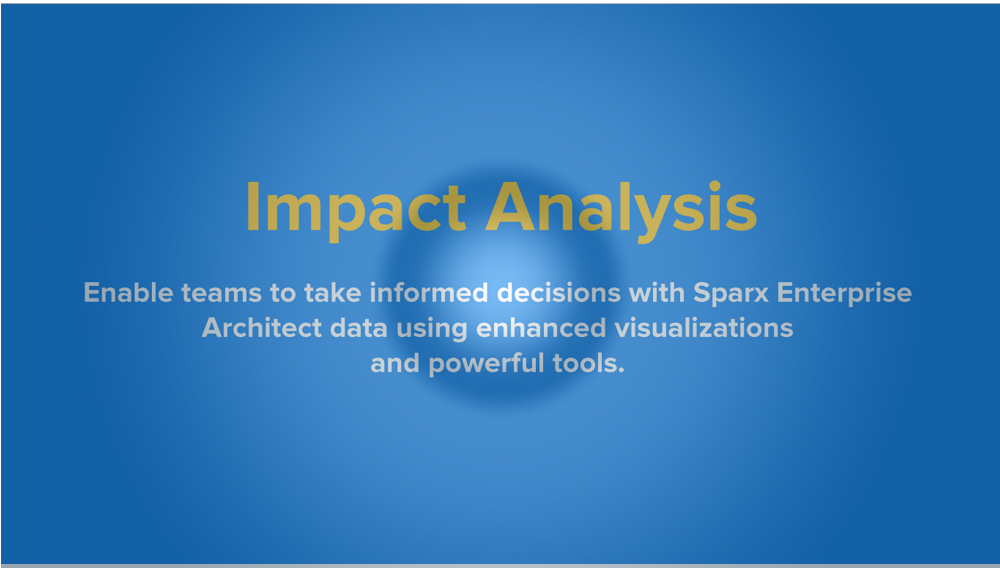 Impact Analysis

Enable teams to take informed decisions with Sparx Enterprise Architect data using enhanced visualizations and powerful tools.